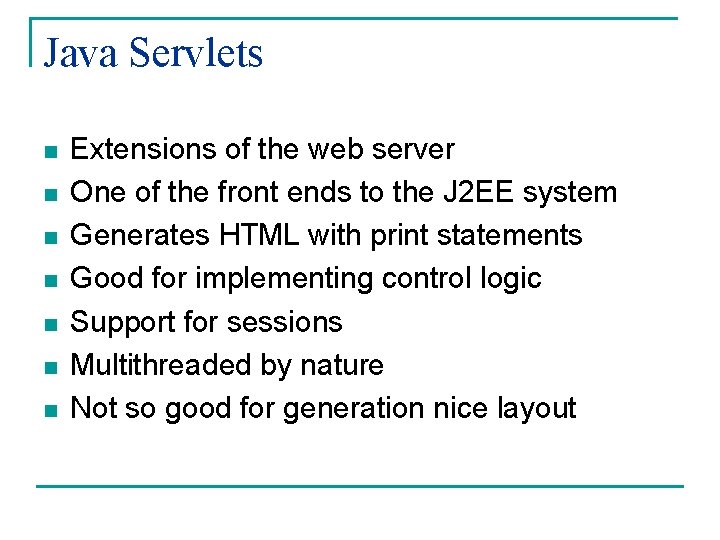 Java Servlets

- Extensions of the web server
- One of the front ends to the J2EE system
- Generates HTML with print statements
- Good for implementing control logic
- Support for sessions
- Multithreaded by nature
- Not so good for generation nice layout